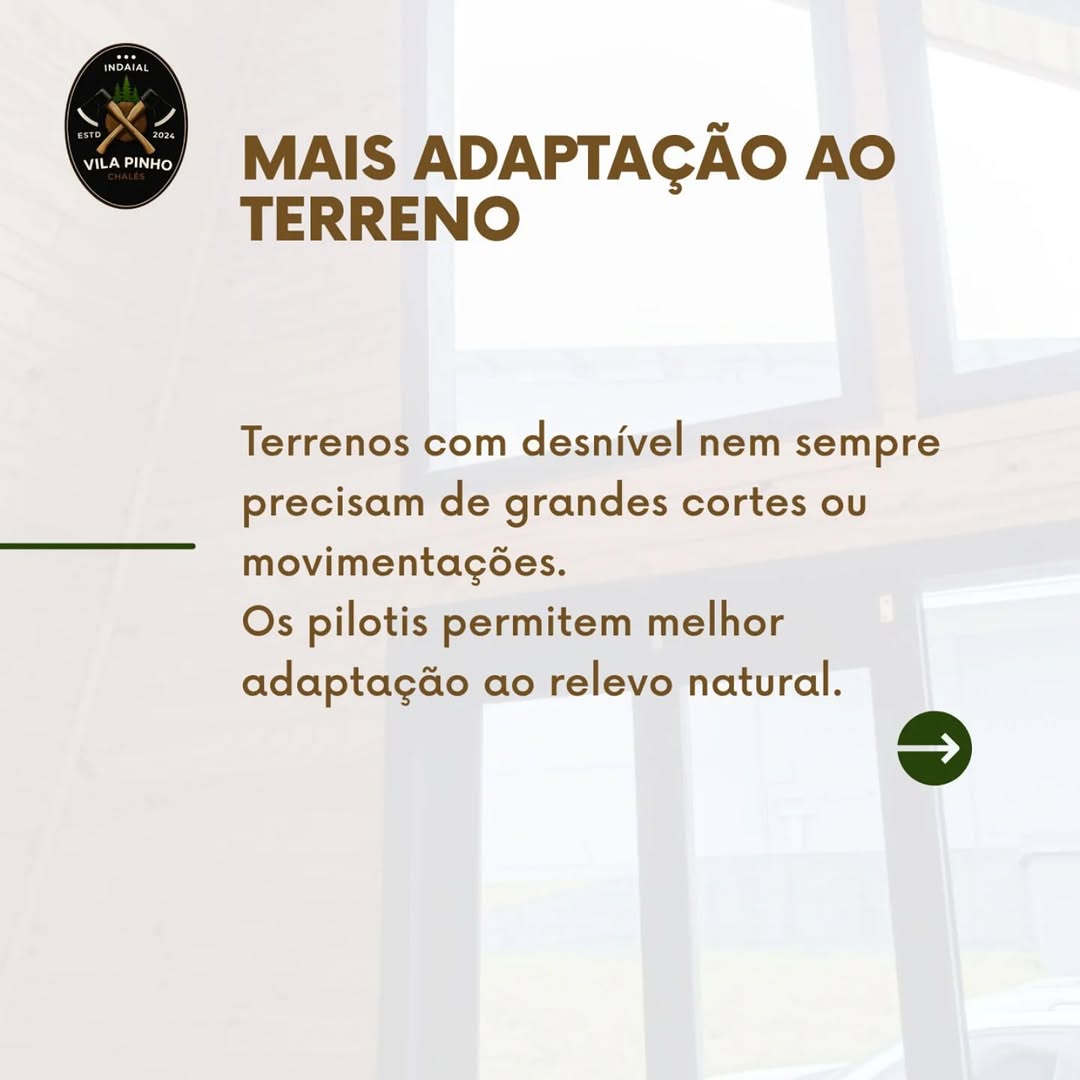 INDAIAL
ESTD 2024
VILA PINHO
CHALÉS

MAIS ADAPTAÇÃO AO TERRENO

Terrenos com desnível nem sempre precisam de grandes cortes ou movimentações.
Os pilotis permitem melhor adaptação ao relevo natural.